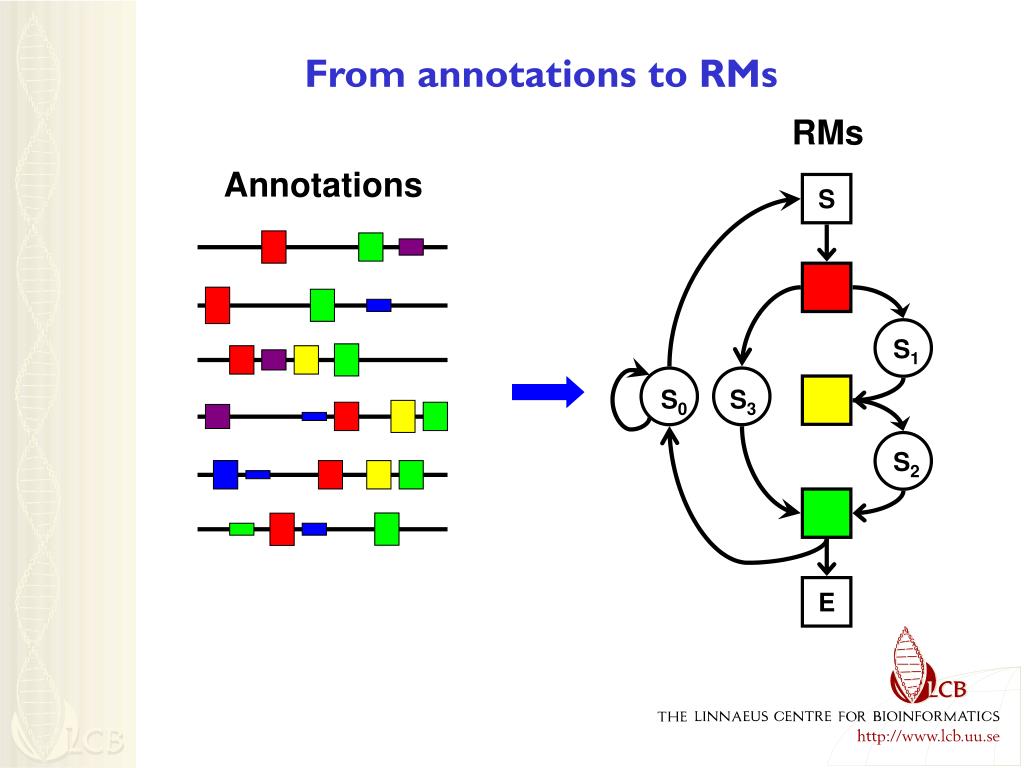 From annotations to RMs

Annotations

RMs

S

$S_1$

$S_0$

$S_3$

$S_2$

E

LCB

THE LINNAEUS CENTRE FOR BIOINFORMATICS

http://www.lcb.uu.se

LCB